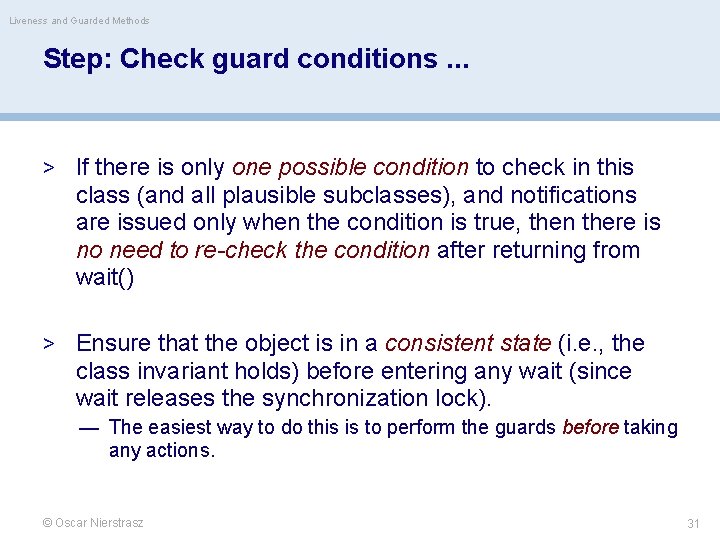 Liveness and Guarded Methods

Step: Check guard conditions ...

> If there is only one possible condition to check in this class (and all plausible subclasses), and notifications are issued only when the condition is true, then there is no need to re-check the condition after returning from wait()

> Ensure that the object is in a consistent state (i.e., the class invariant holds) before entering any wait (since wait releases the synchronization lock).

— The easiest way to do this is to perform the guards before taking any actions.

© Oscar Nierstrasz

31